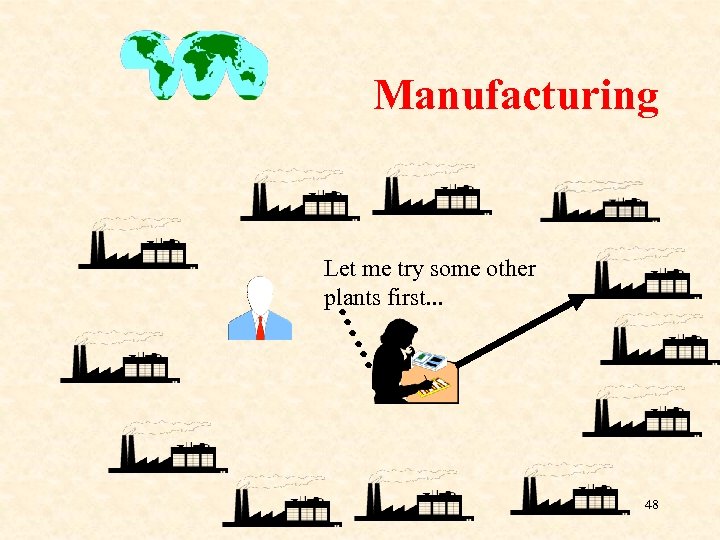 Manufacturing

Let me try some other plants first...

48